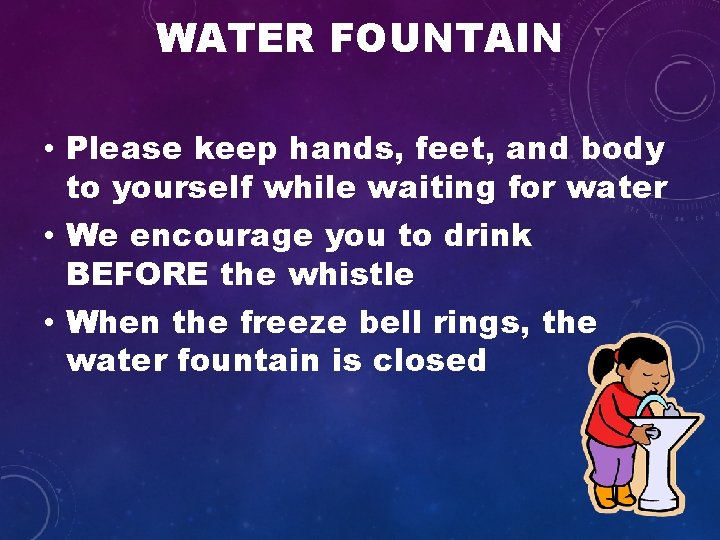 WATER FOUNTAIN

• Please keep hands, feet, and body to yourself while waiting for water

• We encourage you to drink BEFORE the whistle

• When the freeze bell rings, the water fountain is closed